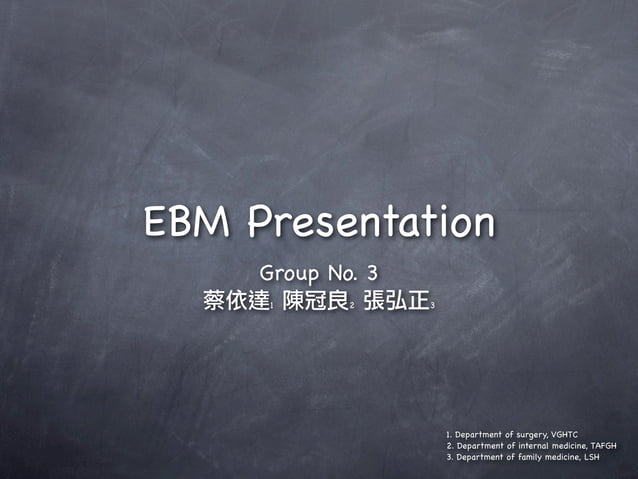 EBM Presentation

Group No. 3
蔡依達$_1$ 陳冠良$_2$ 張弘正$_3$

1. Department of surgery, VGHTC
2. Department of internal medicine, TAFGH
3. Department of family medicine, LSH